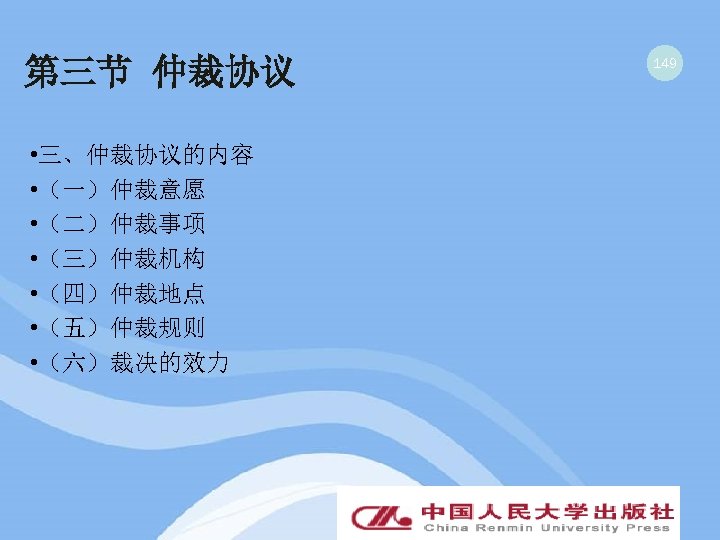 第三节 仲裁协议

149

•三、仲裁协议的内容
•（一）仲裁意愿
•（二）仲裁事项
•（三）仲裁机构
•（四）仲裁地点
•（五）仲裁规则
•（六）裁决的效力

中国人民大学出版社
China Renmin University Press